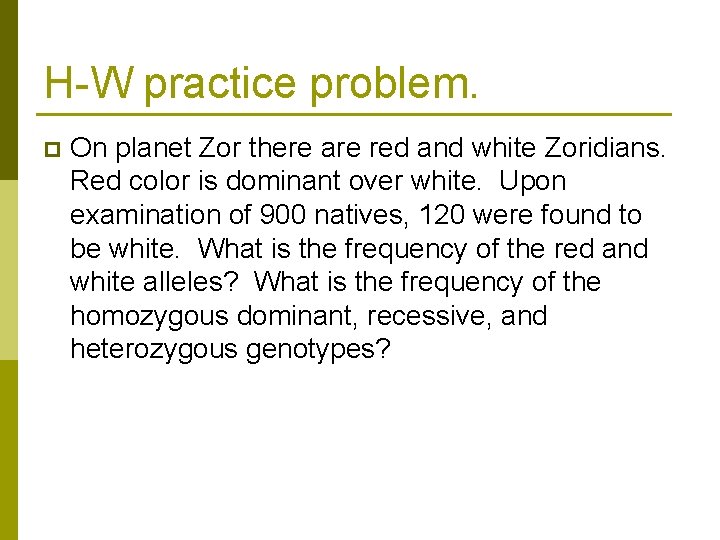 H-W practice problem.

On planet Zor there are red and white Zoridians. Red color is dominant over white. Upon examination of 900 natives, 120 were found to be white. What is the frequency of the red and white alleles? What is the frequency of the homozygous dominant, recessive, and heterozygous genotypes?